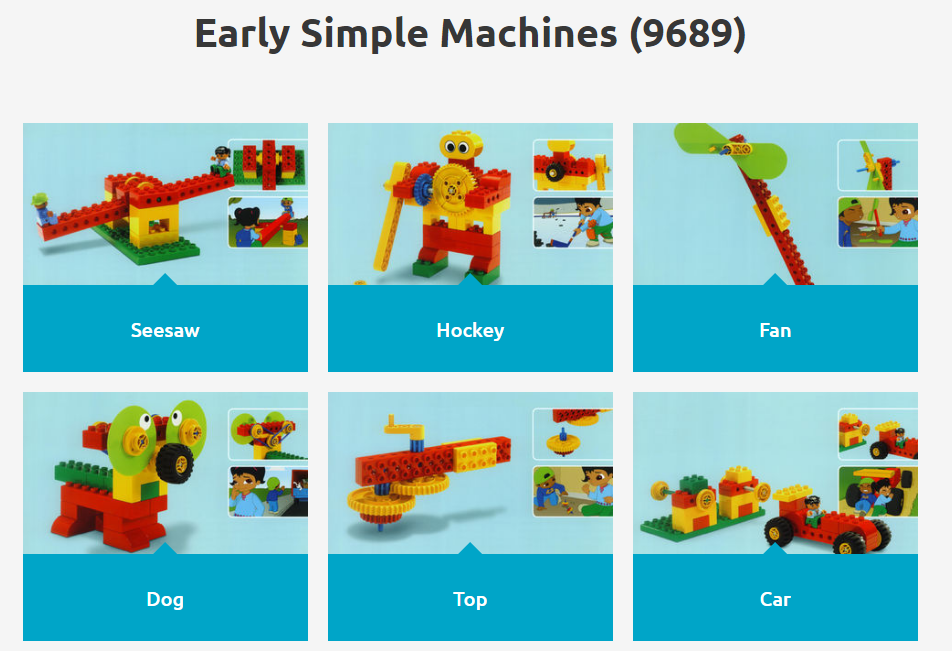 Early Simple Machines (9689)

Seesaw

Hockey

Fan

Dog

Top

Car